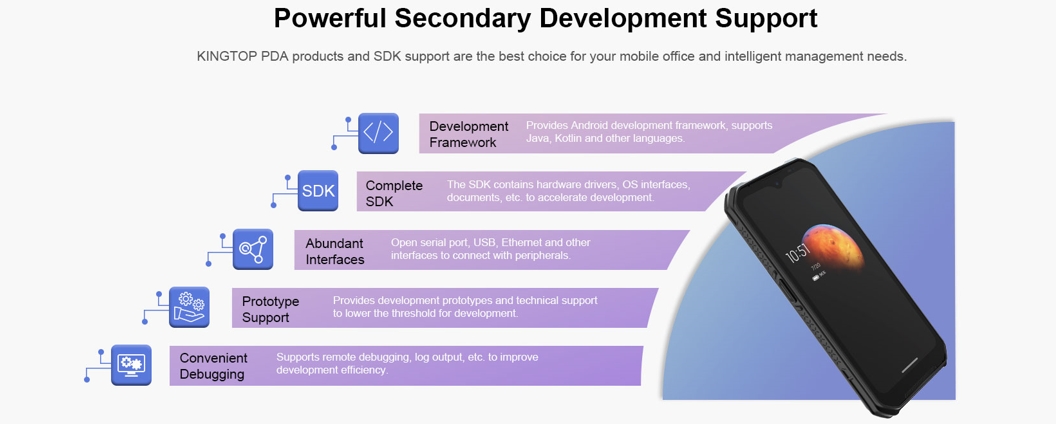 Powerful Secondary Development Support

KINGTOP PDA products and SDK support are the best choice for your mobile office and intelligent management needs.

Development Framework
Provides Android development framework, supports Java, Kotlin and other languages.

SDK

Complete SDK
The SDK contains hardware drivers, OS interfaces, documents, etc. to accelerate development.

Abundant Interfaces
Open serial port, USB, Ethernet and other interfaces to connect with peripherals.

Prototype Support
Provides development prototypes and technical support to lower the threshold for development.

Convenient Debugging
Supports remote debugging, log output, etc. to improve development efficiency.

10:51